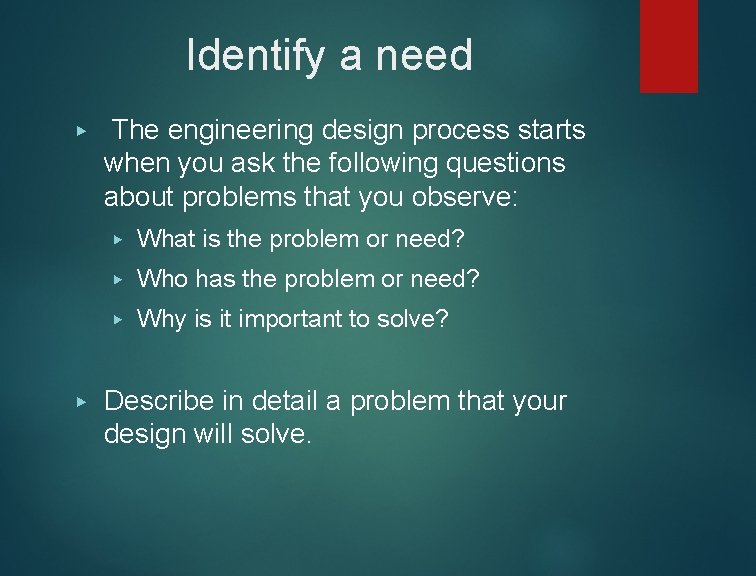 Identify a need

▸ The engineering design process starts when you ask the following questions about problems that you observe:

▸ What is the problem or need?

▸ Who has the problem or need?

▸ Why is it important to solve?

▸ Describe in detail a problem that your design will solve.